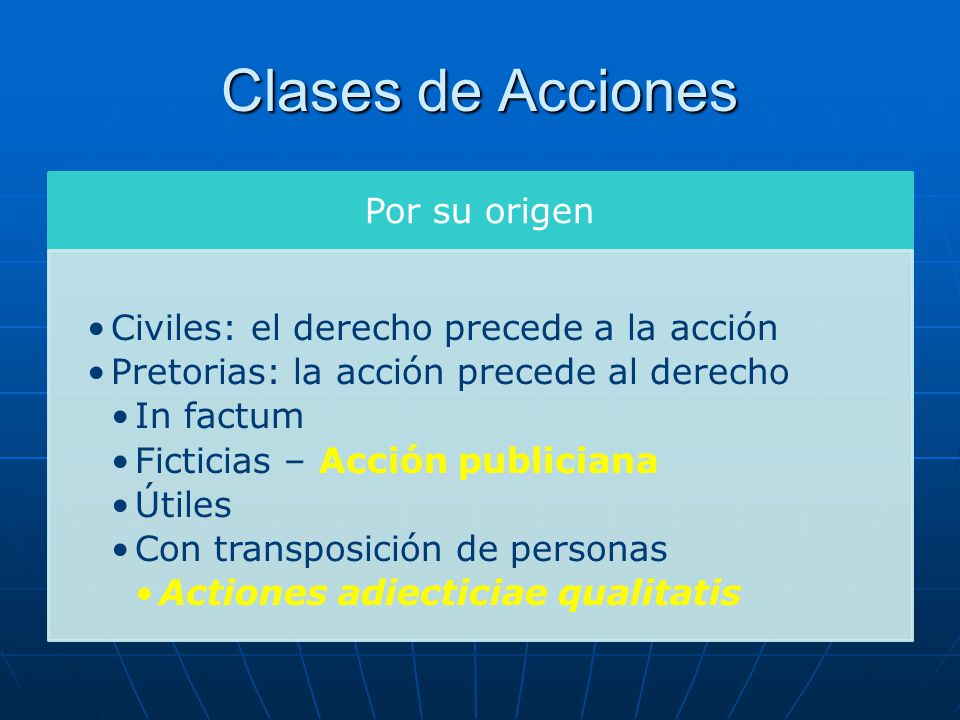 Clases de Acciones

Por su origen

• Civiles: el derecho precede a la acción
• Pretorias: la acción precede al derecho
• In factum
• Ficticias – Acción publiciana
• Útiles
• Con transposición de personas
• Actiones adiecticiae qualitatis